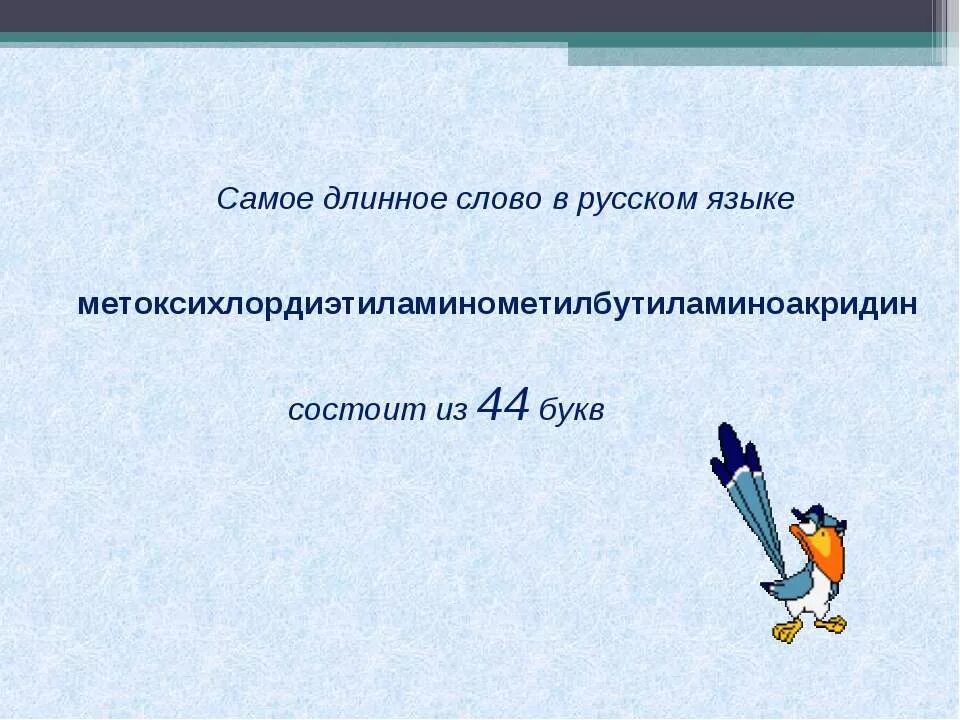 Самое длинное слово в русском языке

метоксихлордиэтиламинометилбутиламиноакридин

состоит из 44 букв